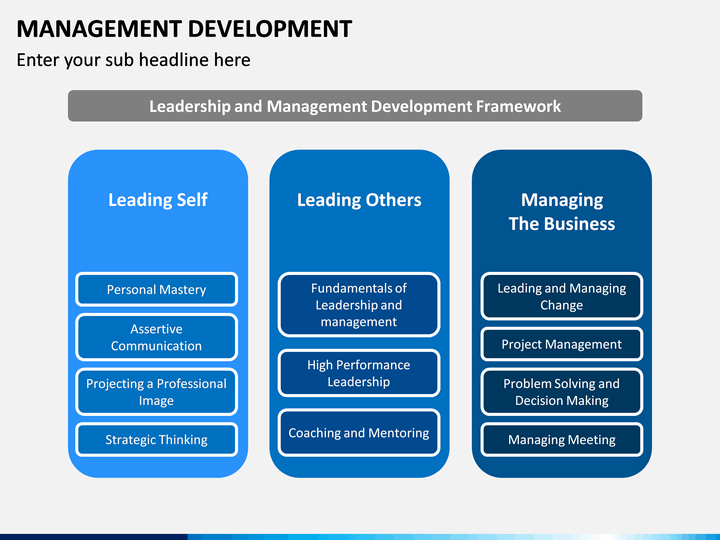 MANAGEMENT DEVELOPMENT

Enter your sub headline here

Leadership and Management Development Framework

Leading Self

Personal Mastery

Assertive Communication

Projecting a Professional Image

Strategic Thinking

Leading Others

Fundamentals of Leadership and management

High Performance Leadership

Coaching and Mentoring

Managing The Business

Leading and Managing Change

Project Management

Problem Solving and Decision Making

Managing Meeting